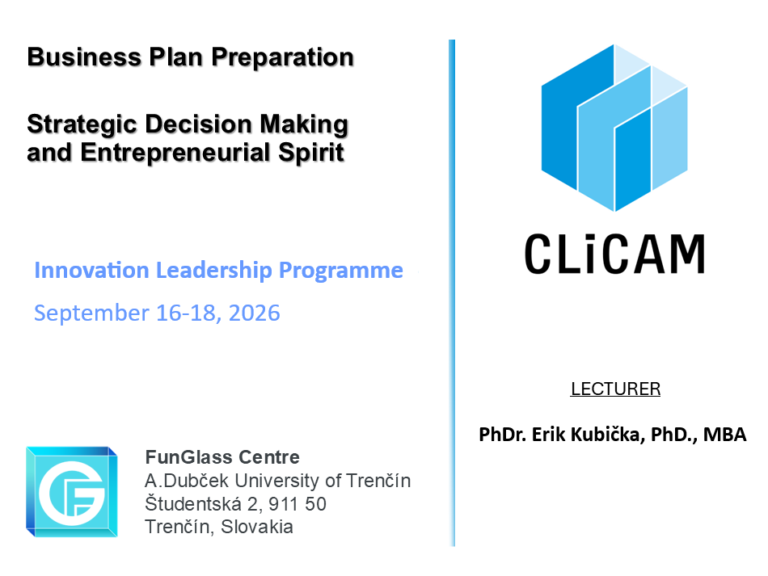 Business Plan Preparation

Strategic Decision Making and Entrepreneurial Spirit

Innovation Leadership Programme

September 16-18, 2026

FunGlass Centre
A.Dubček University of Trenčín
Študentská 2, 911 50
Trenčín, Slovakia

CLiCAM

LECTURER

PhDr. Erik Kubička, PhD., MBA